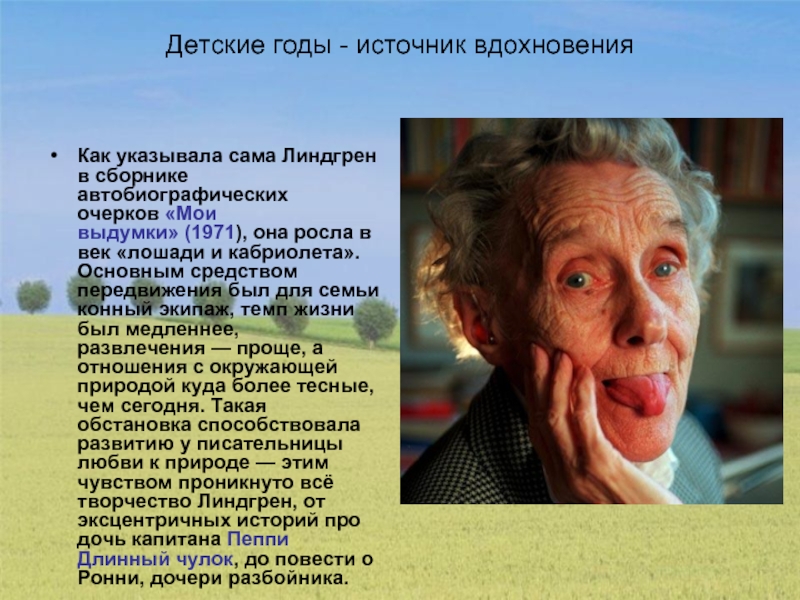 Детские годы - источник вдохновения

• Как указывала сама Линдгрен в сборнике автобиографических очерков «Мои выдумки» (1971), она росла в век «лошади и кабриолета». Основным средством передвижения был для семьи конный экипаж, темп жизни был медленнее, развлечения — проще, а отношения с окружающей природой куда более тесные, чем сегодня. Такая обстановка способствовала развитию у писательницы любви к природе — этим чувством проникнуто всё творчество Линдгрен, от эксцентричных историй про дочь капитана Пеппи Длинный чулок, до повести о Ронни, дочери разбойника.